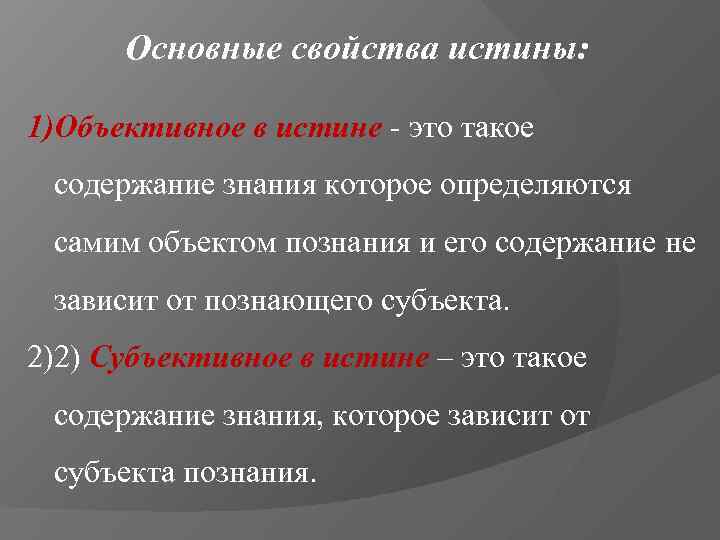 Основные свойства истины:

1)Объективное в истине - это такое содержание знания которое определяются самим объектом познания и его содержание не зависит от познающего субъекта.

2)2) Субъективное в истине – это такое содержание знания, которое зависит от субъекта познания.